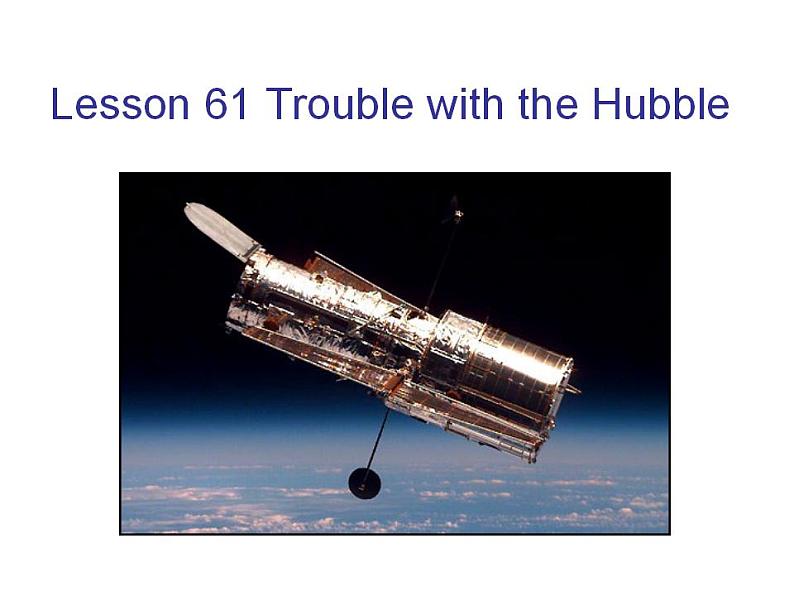 Lesson 61 Trouble with the Hubble